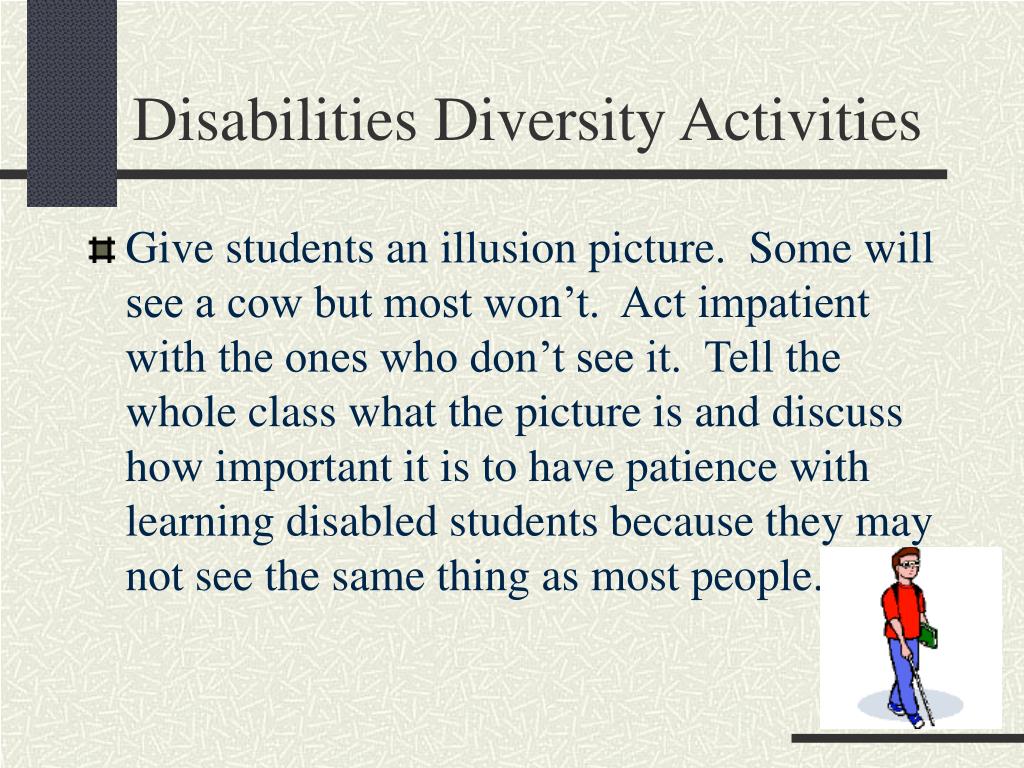 Disabilities Diversity Activities

Give students an illusion picture.  Some will see a cow but most won’t.  Act impatient with the ones who don’t see it.  Tell the whole class what the picture is and discuss how important it is to have patience with learning disabled students because they may not see the same thing as most people.